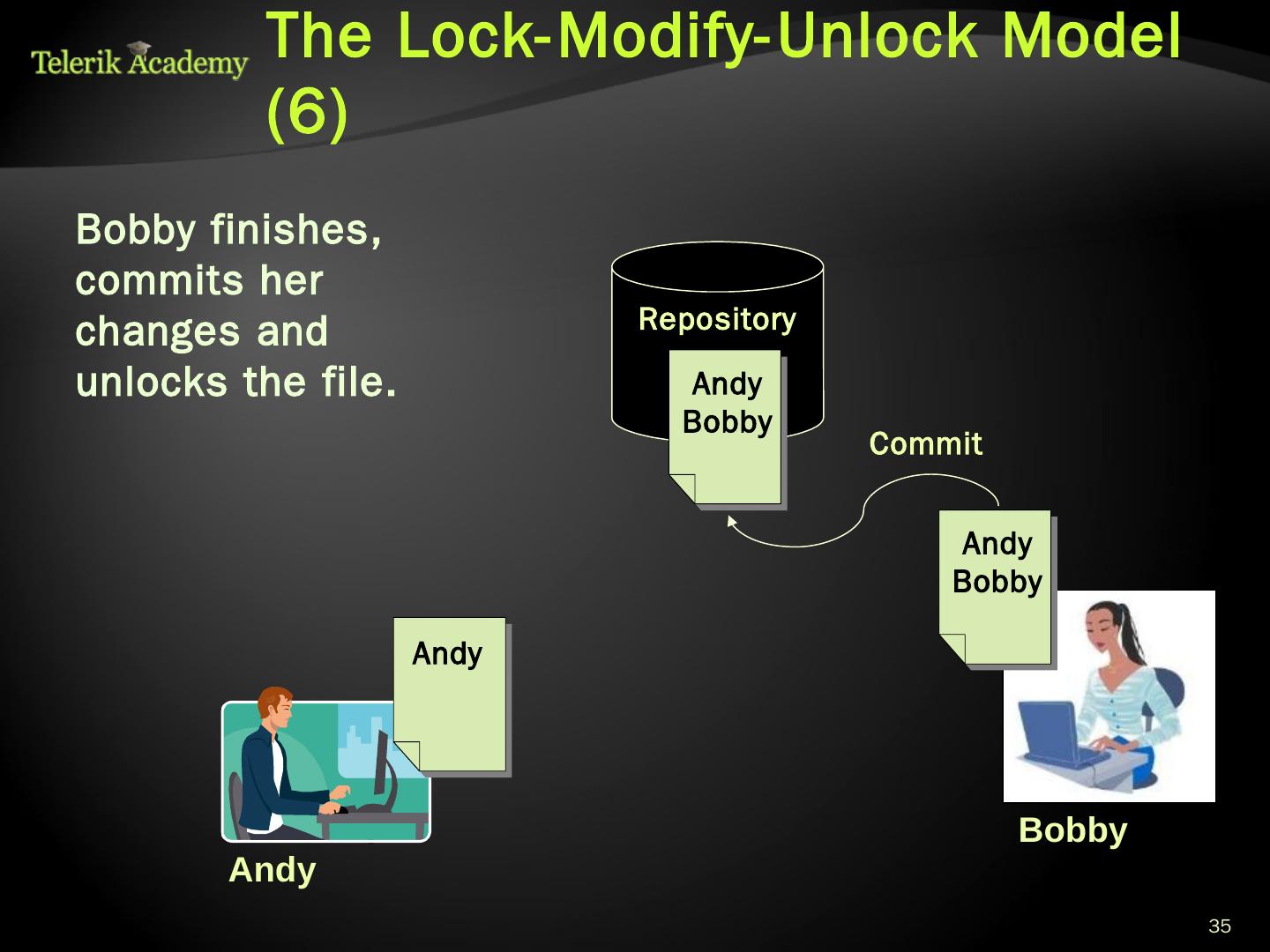 Telerik Academy

The Lock-Modify-Unlock Model (6)

Bobby finishes, commits her changes and unlocks the file.

Repository

Andy
Bobby

Commit

Andy
Bobby

Andy

Andy

Bobby

35